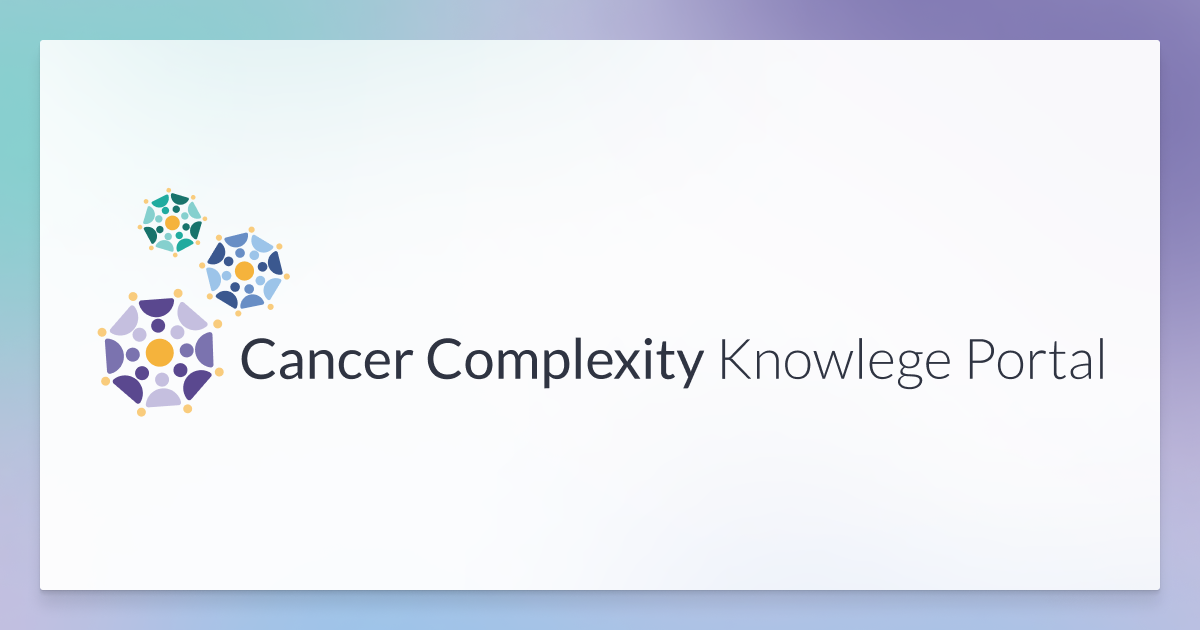 Cancer Complexity Knowlege Portal